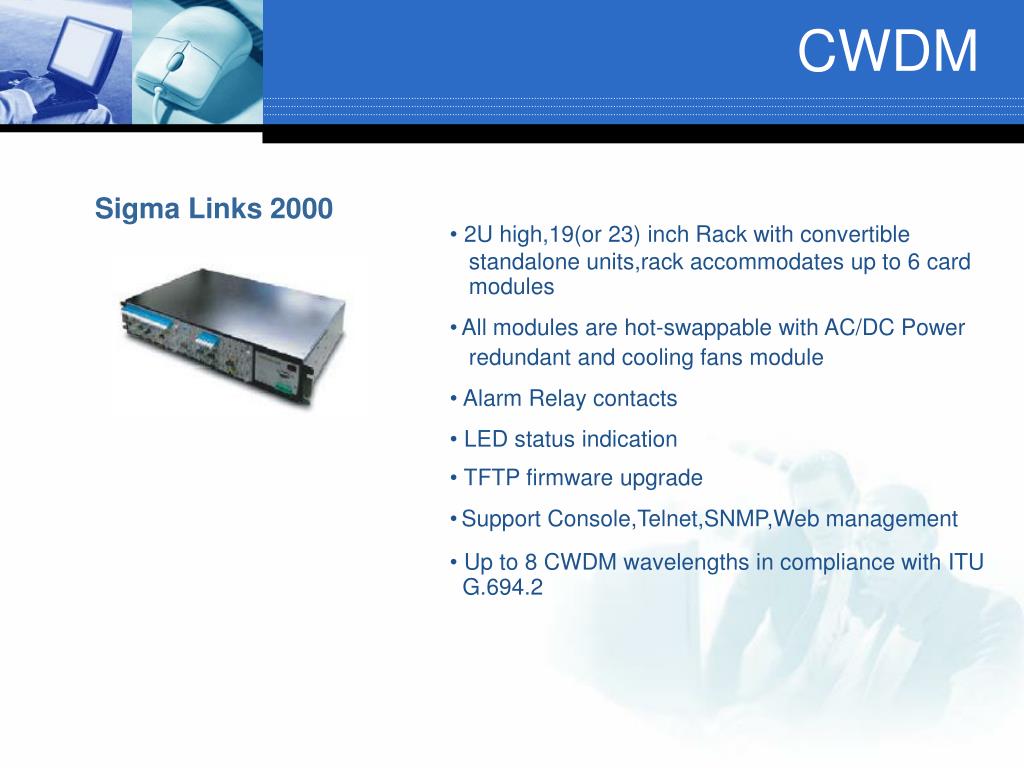 CWDM

Sigma Links 2000

• 2U high,19(or 23) inch Rack with convertible standalone units,rack accommodates up to 6 card modules

• All modules are hot-swappable with AC/DC Power redundant and cooling fans module

• Alarm Relay contacts

• LED status indication

• TFTP firmware upgrade

• Support Console,Telnet,SNMP,Web management

• Up to 8 CWDM wavelengths in compliance with ITU G.694.2